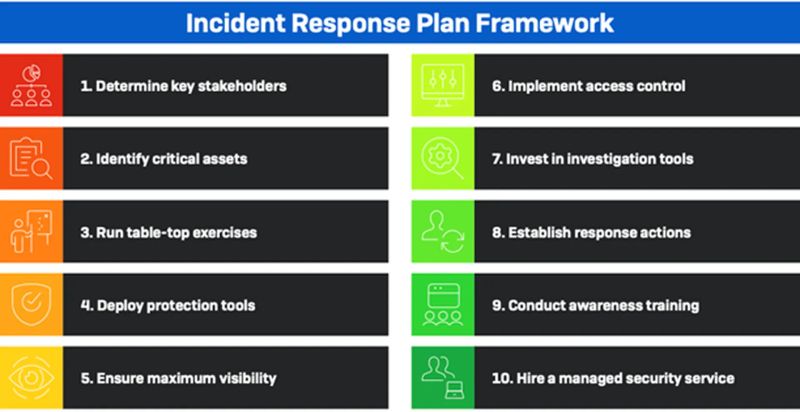 Incident Response Plan Framework

1. Determine key stakeholders

2. Identify critical assets

3. Run table-top exercises

4. Deploy protection tools

5. Ensure maximum visibility

6. Implement access control

7. Invest in investigation tools

8. Establish response actions

9. Conduct awareness training

10. Hire a managed security service